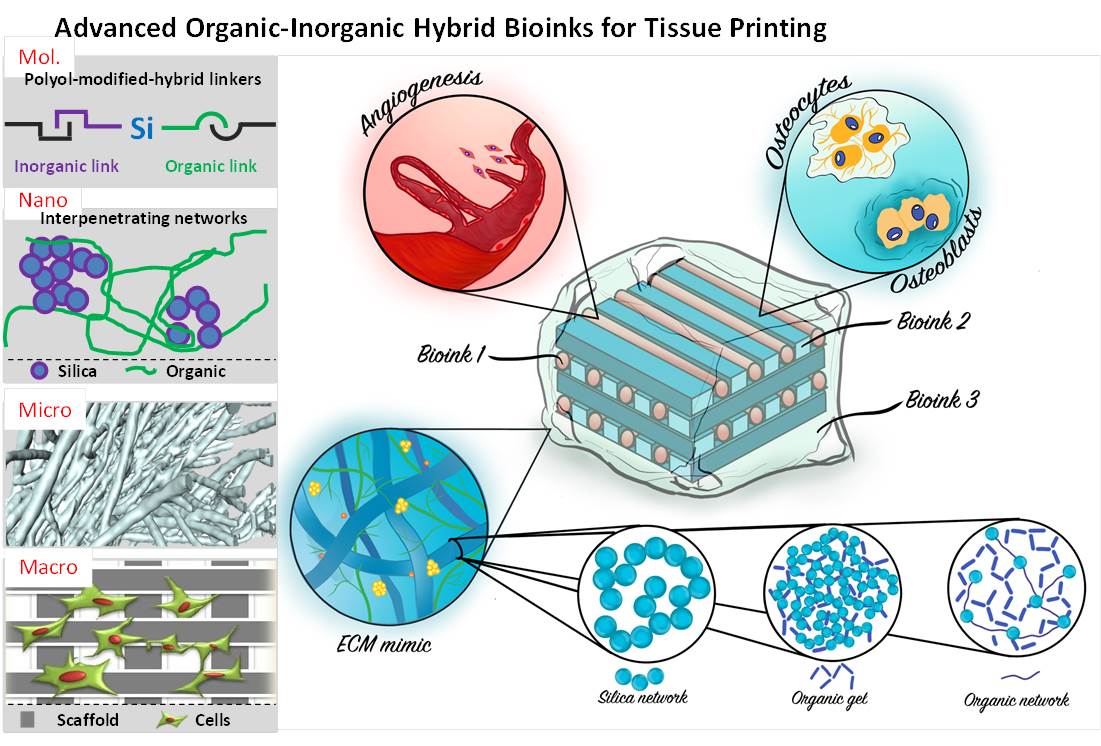 Advanced Organic-Inorganic Hybrid Bioinks for Tissue Printing

Mol.
Polyol-modified-hybrid linkers
Si
Inorganic link
Organic link

Nano
Interpenetrating networks
Silica
Organic

Micro

Macro
Scaffold
Cells

Angiogenesis
Osteocytes
Osteoblasts
Bioink 1
Bioink 2
Bioink 3
ECM mimic
Silica network
Organic gel
Organic network